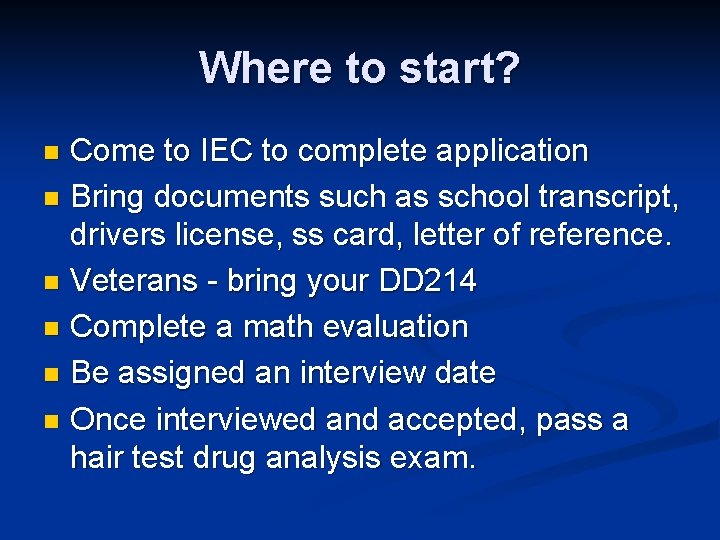 Where to start?

- Come to IEC to complete application
- Bring documents such as school transcript, drivers license, ss card, letter of reference.
- Veterans - bring your DD214
- Complete a math evaluation
- Be assigned an interview date
- Once interviewed and accepted, pass a hair test drug analysis exam.